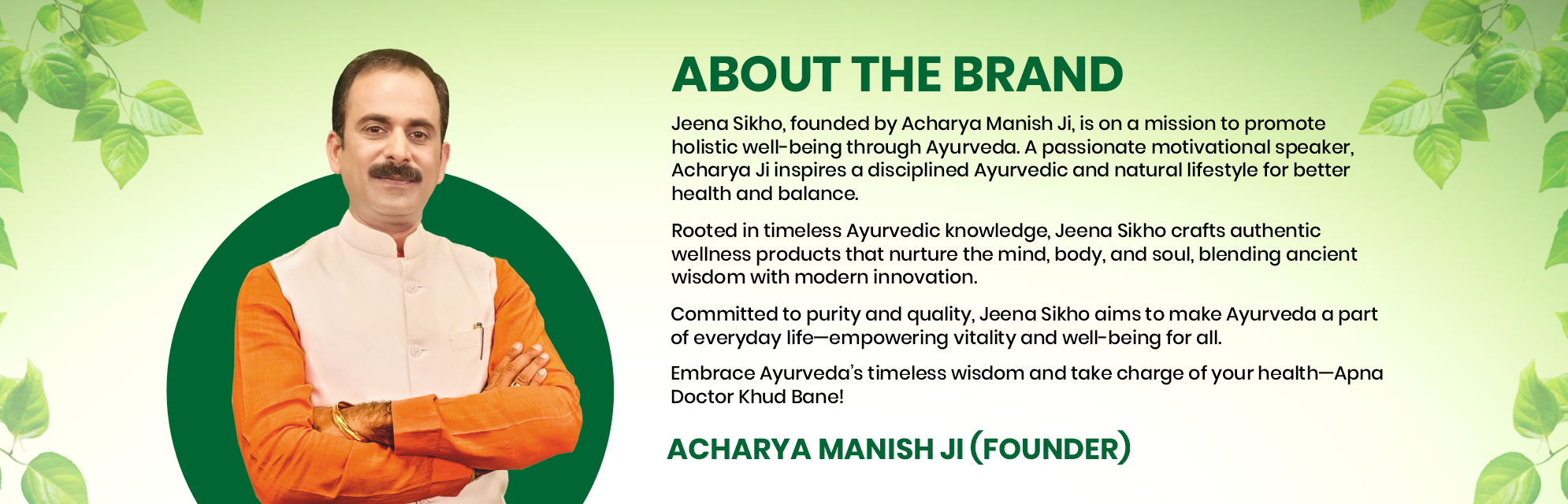 ABOUT THE BRAND

Jeena Sikho, founded by Acharya Manish Ji, is on a mission to promote holistic well-being through Ayurveda. A passionate motivational speaker, Acharya Ji inspires a disciplined Ayurvedic and natural lifestyle for better health and balance.

Rooted in timeless Ayurvedic knowledge, Jeena Sikho crafts authentic wellness products that nurture the mind, body, and soul, blending ancient wisdom with modern innovation.

Committed to purity and quality, Jeena Sikho aims to make Ayurveda a part of everyday life—empowering vitality and well-being for all.

Embrace Ayurveda's timeless wisdom and take charge of your health—Apna Doctor Khud Bane!

ACHARYA MANISH JI (FOUNDER)